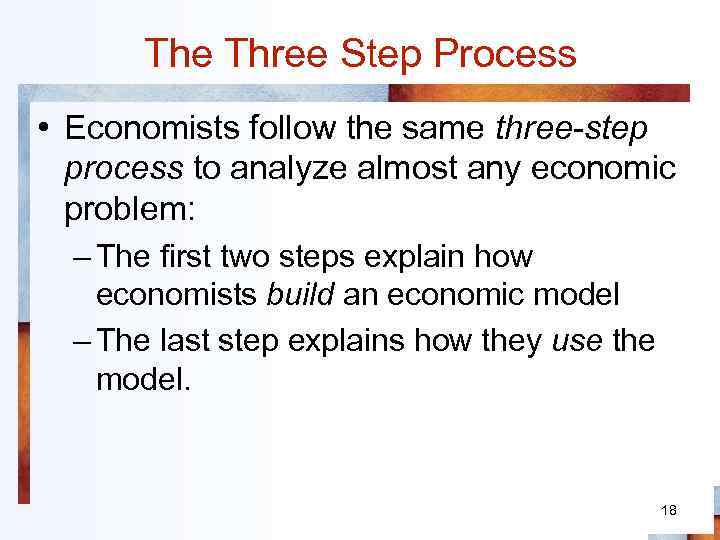 The Three Step Process

• Economists follow the same three-step process to analyze almost any economic problem:

– The first two steps explain how economists build an economic model

– The last step explains how they use the model.

18